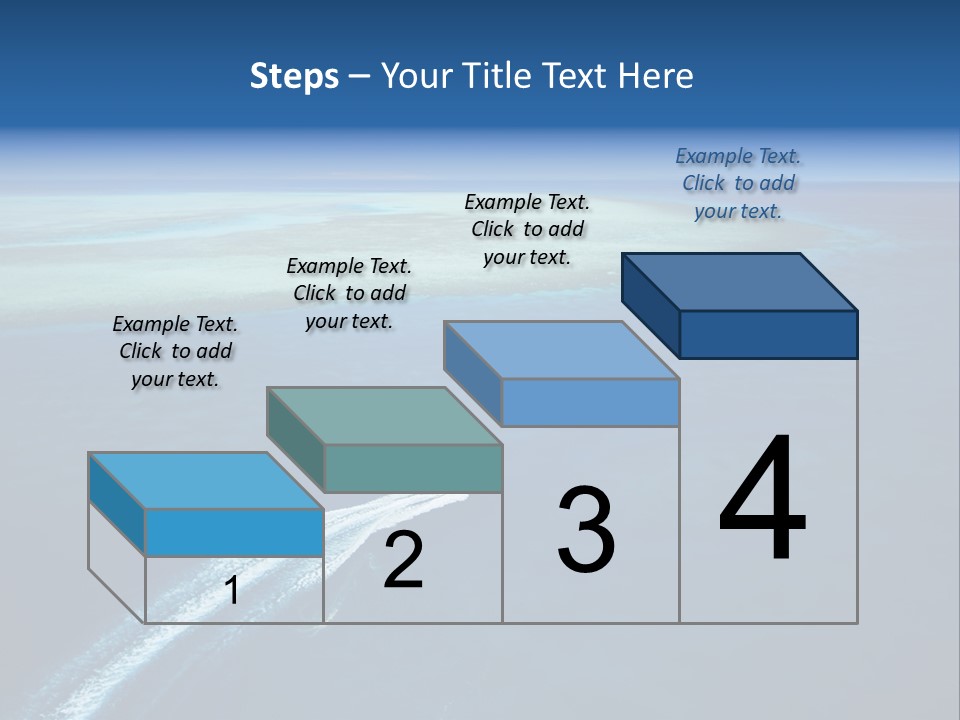 Steps – Your Title Text Here

Example Text. Click to add your text.

Example Text. Click to add your text.

Example Text. Click to add your text.

Example Text. Click to add your text.

1

2

3

4